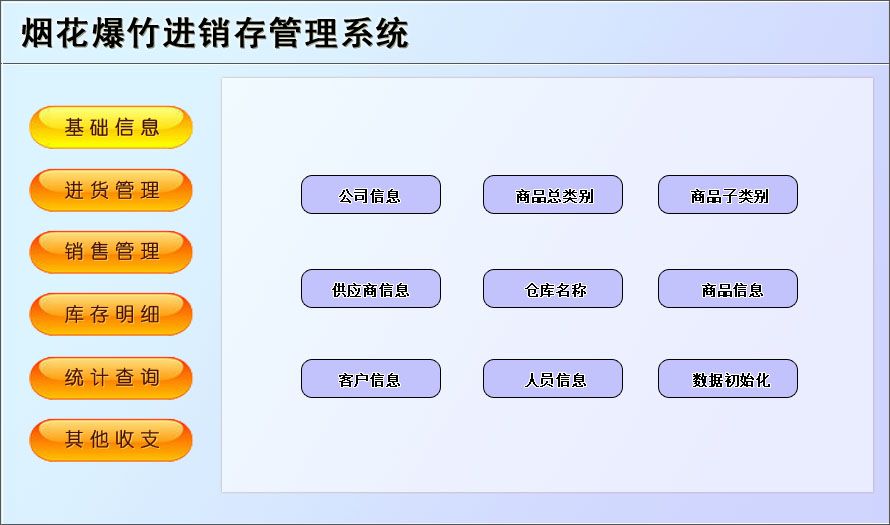 烟花爆竹进销存管理系统

基础信息

进货管理

销售管理

库存明细

统计查询

其他收支

公司信息

商品总类别

商品子类别

供应商信息

仓库名称

商品信息

客户信息

人员信息

数据初始化